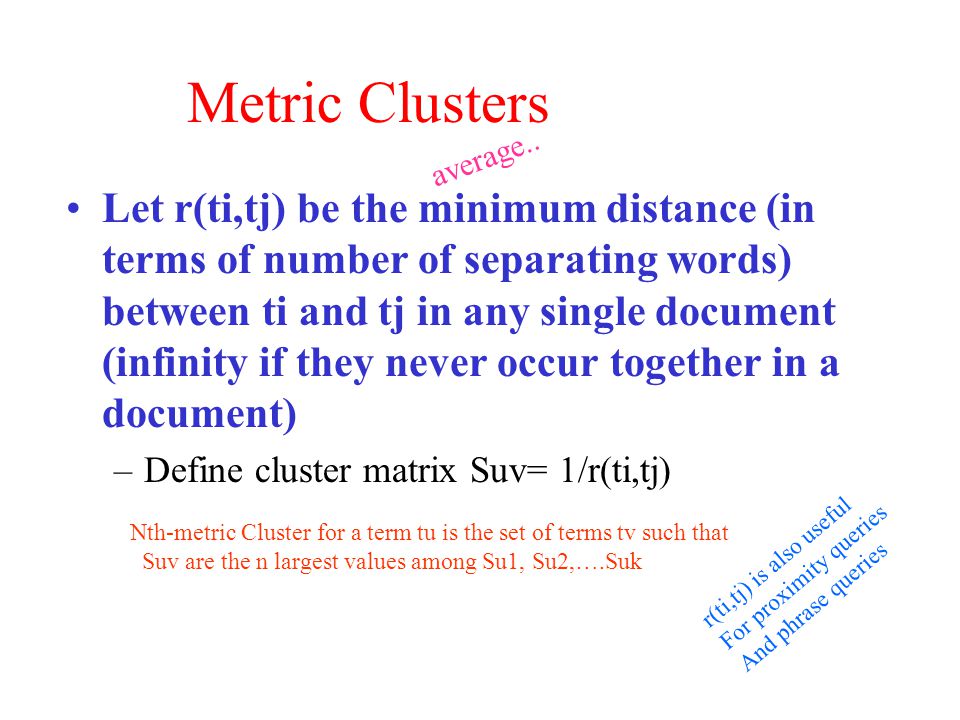 Metric Clusters

average..

• Let r(ti,tj) be the minimum distance (in terms of number of separating words) between ti and tj in any single document (infinity if they never occur together in a document)

– Define cluster matrix Suv= 1/r(ti,tj)

Nth-metric Cluster for a term tu is the set of terms tv such that Suv are the n largest values among Su1, Su2,….Suk

r(ti,tj) is also useful
For proximity queries
And phrase queries